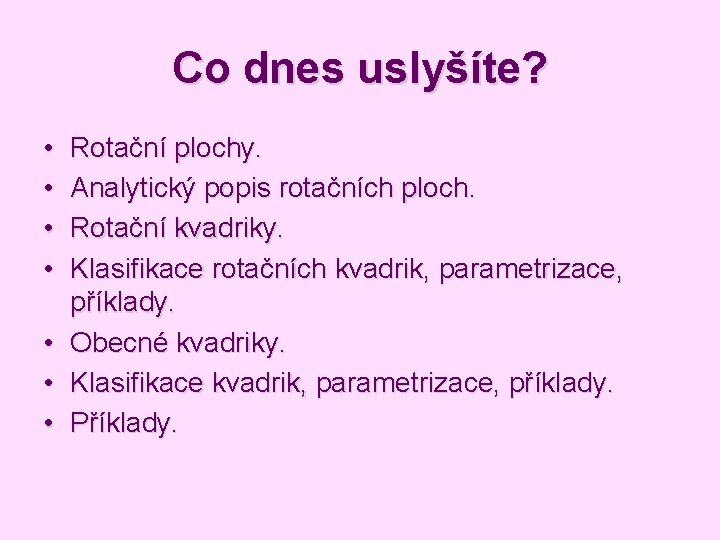 Co dnes uslyšíte?

• Rotační plochy.
• Analytický popis rotačních ploch.
• Rotační kvadriky.
• Klasifikace rotačních kvadrik, parametrizace, příklady.
• Obecné kvadriky.
• Klasifikace kvadrik, parametrizace, příklady.
• Příklady.